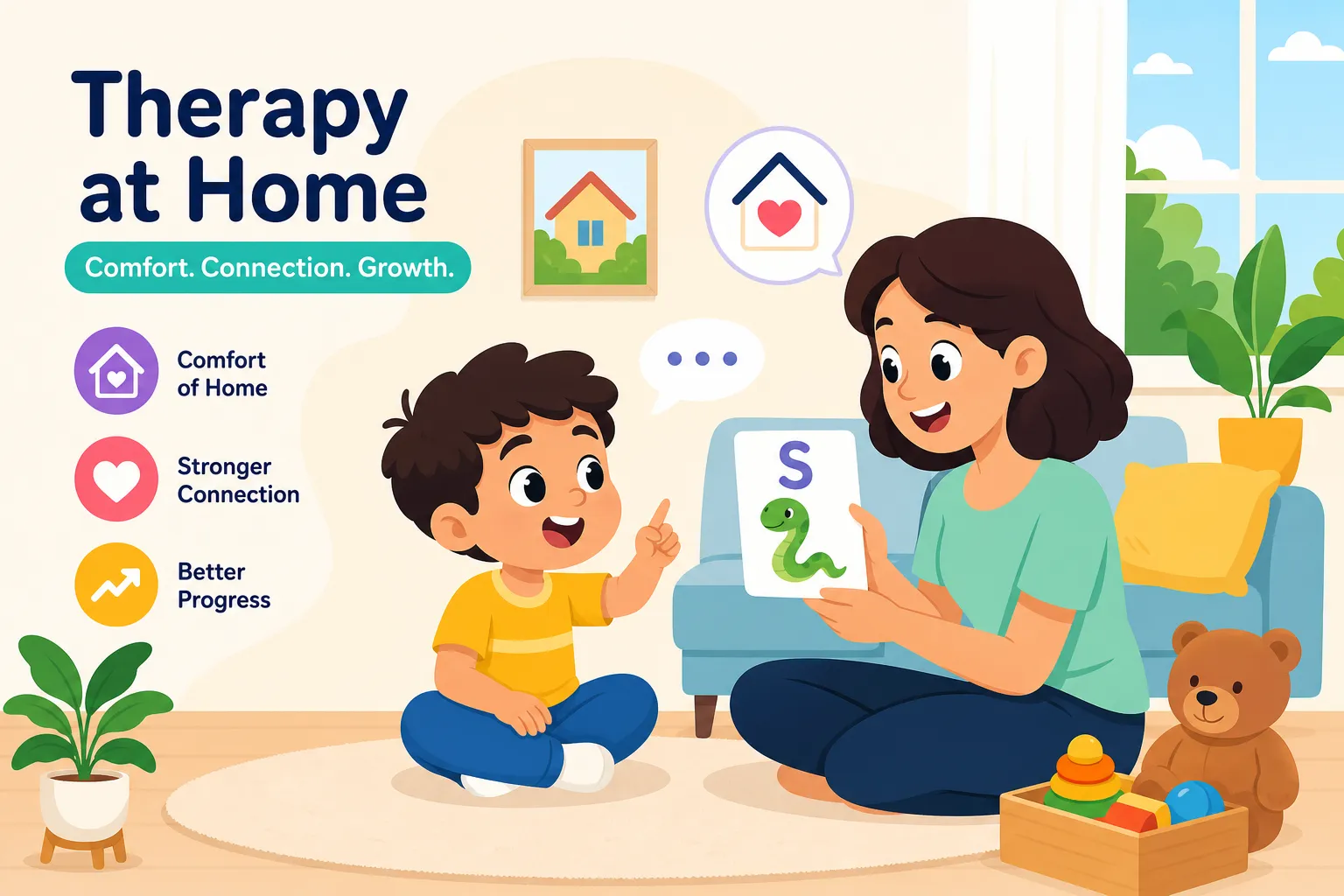 Therapy at Home

Comfort. Connection. Growth.

Comfort of Home

Stronger Connection

Better Progress

S